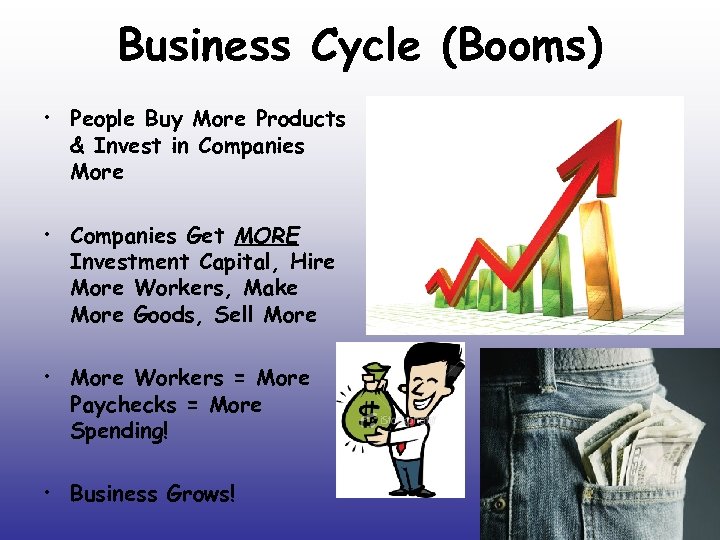 Business Cycle (Booms)

• People Buy More Products & Invest in Companies More

• Companies Get MORE Investment Capital, Hire More Workers, Make More Goods, Sell More

• More Workers = More Paychecks = More Spending!

• Business Grows!

$